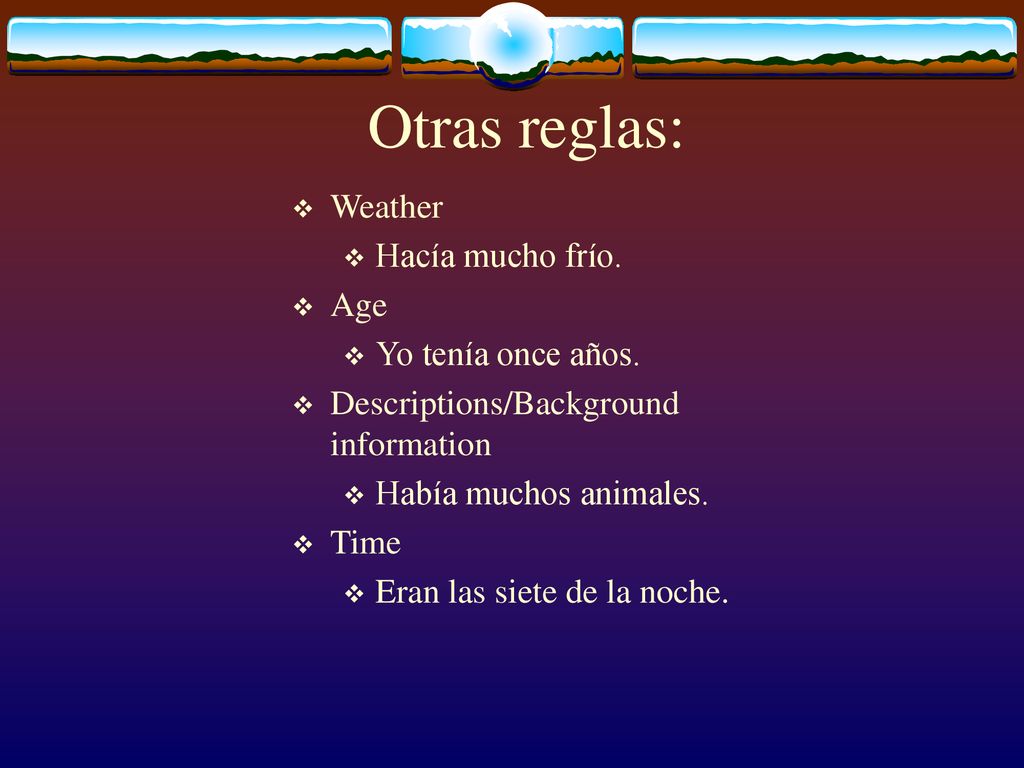 Otras reglas:

❖ Weather
 ❖ Hacía mucho frío.
❖ Age
 ❖ Yo tenía once años.
❖ Descriptions/Background information
 ❖ Había muchos animales.
❖ Time
 ❖ Eran las siete de la noche.